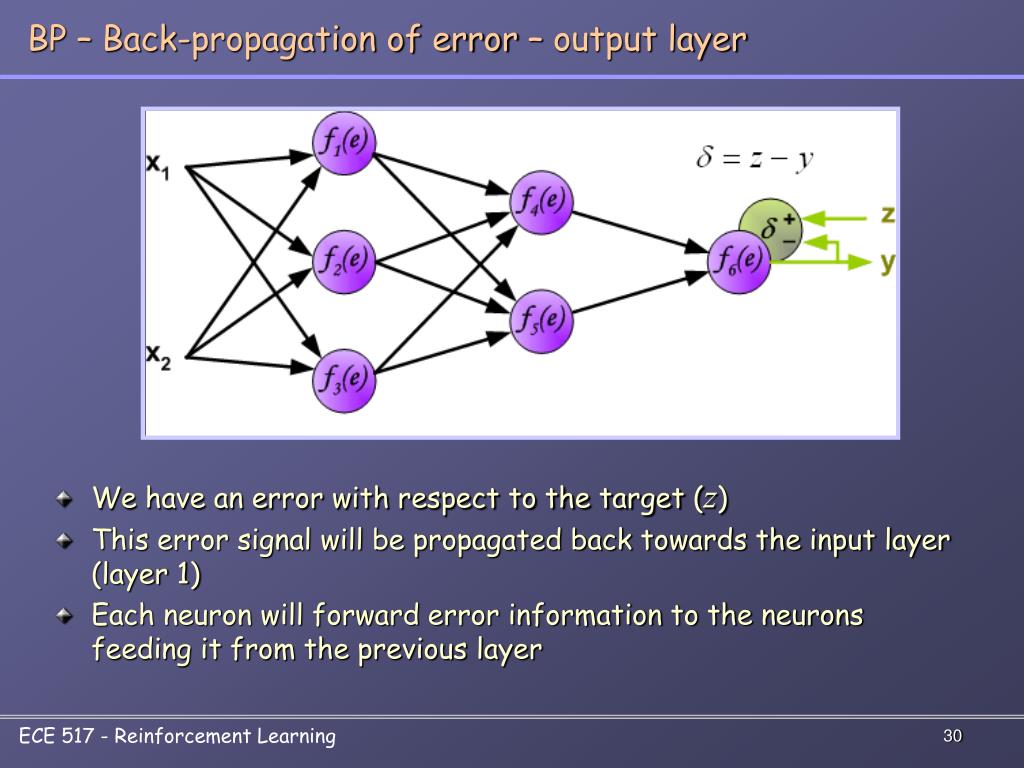 BP – Back-propagation of error – output layer

$x_1$

$x_2$

$f_1(e)$

$f_2(e)$

$f_3(e)$

$f_4(e)$

$f_5(e)$

$f_6(e)$

$\delta = z - y$

$\delta$ + −

z

y

We have an error with respect to the target ($z$)

This error signal will be propagated back towards the input layer (layer 1)

Each neuron will forward error information to the neurons feeding it from the previous layer

ECE 517 - Reinforcement Learning

30